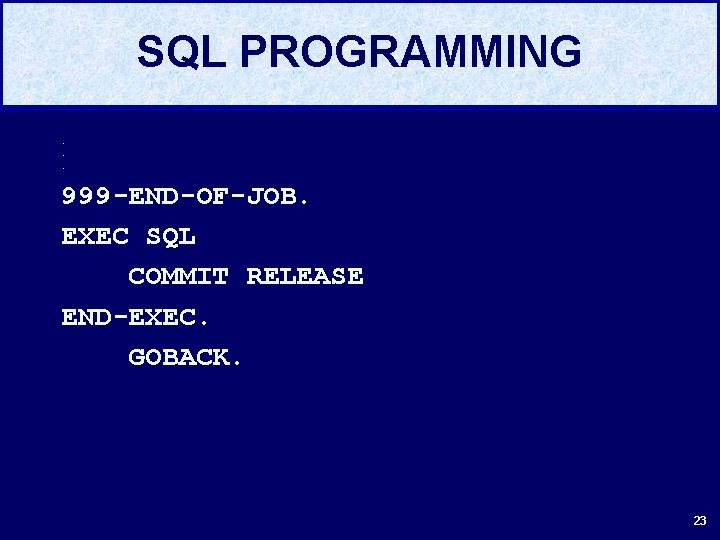 SQL PROGRAMMING

.
.
.
999-END-OF-JOB.
EXEC SQL
COMMIT RELEASE
END-EXEC.
GOBACK.

23